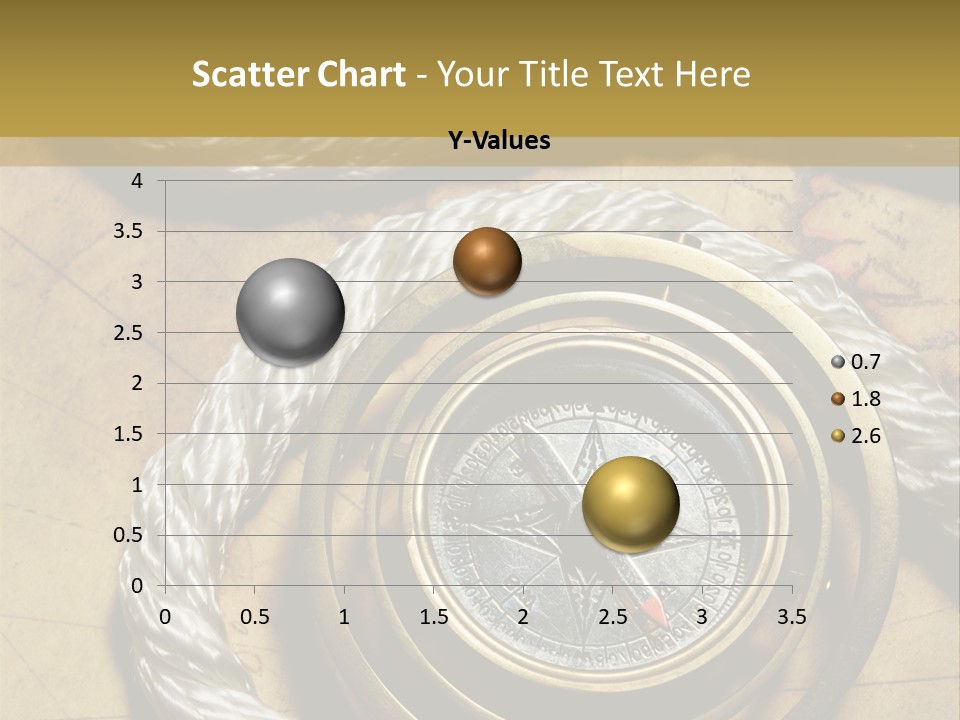 Scatter Chart - Your Title Text Here

Y-Values

4
3.5
3
2.5
2
1.5
1
0.5
0

0 0.5 1 1.5 2 2.5 3 3.5

0.7
1.8
2.6